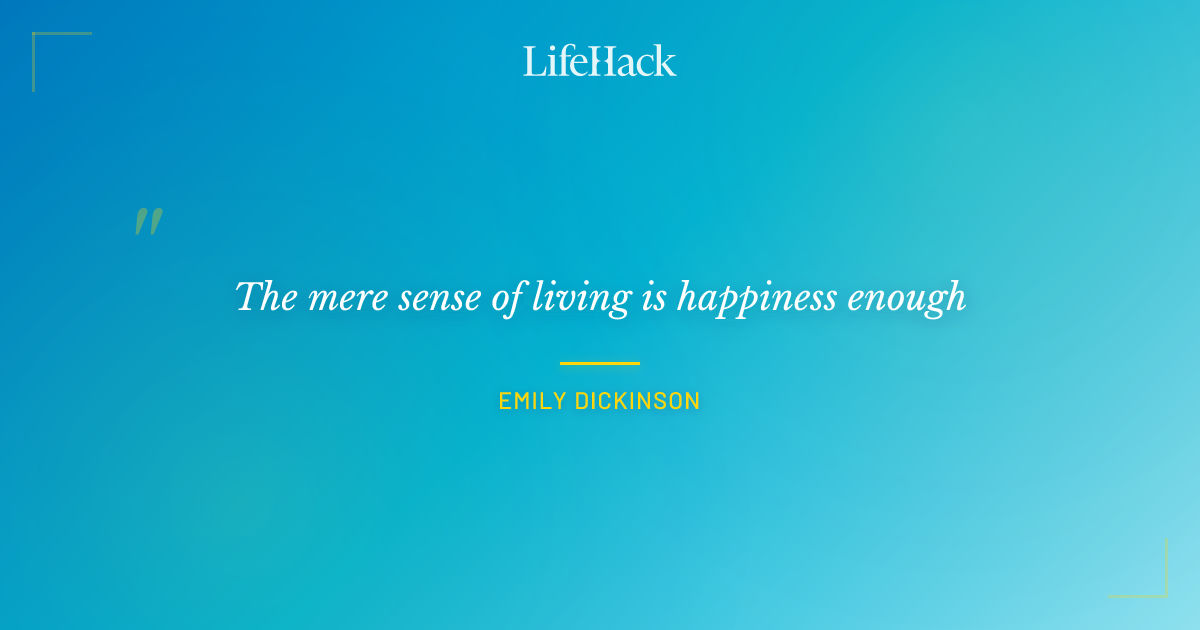 LifeHack

"

The mere sense of living is happiness enough

EMILY DICKINSON